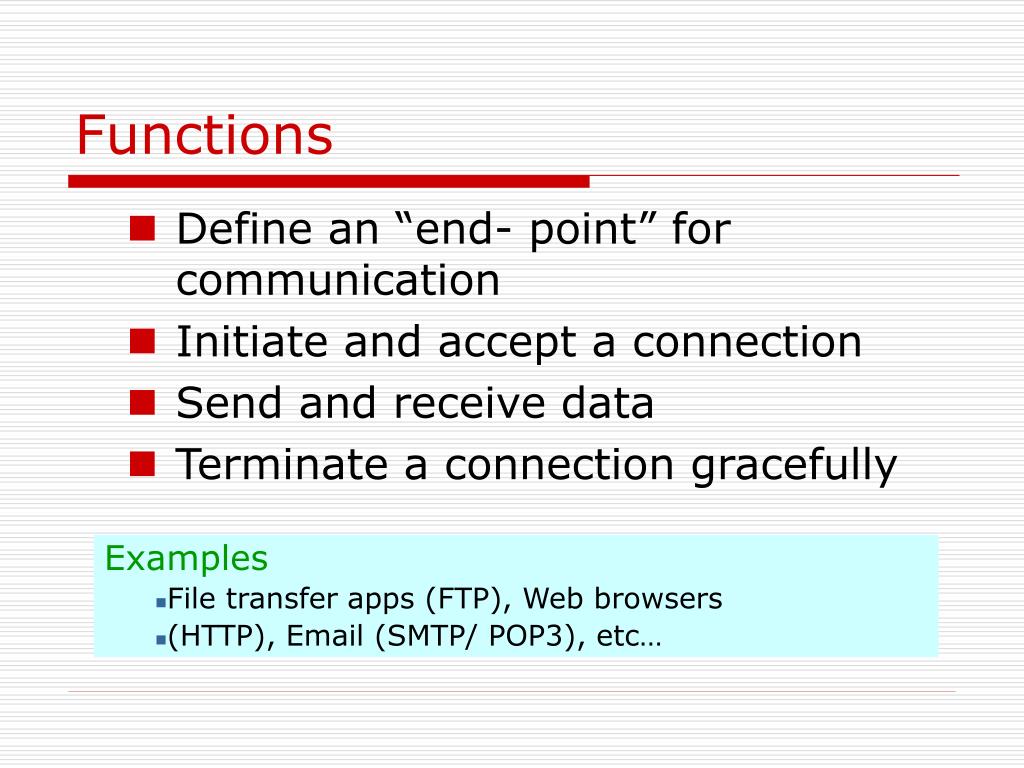 Functions

Define an “end- point” for communication

Initiate and accept a connection

Send and receive data

Terminate a connection gracefully

Examples

File transfer apps (FTP), Web browsers

(HTTP), Email (SMTP/ POP3), etc…